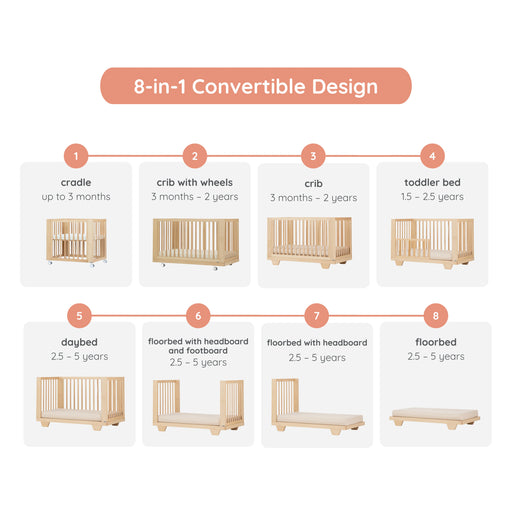 8-in-1 Convertible Design

1
cradle
up to 3 months

2
crib with wheels
3 months – 2 years

3
crib
3 months – 2 years

4
toddler bed
1.5 – 2.5 years

5
daybed
2.5 – 5 years

6
floorbed with headboard and footboard
2.5 – 5 years

7
floorbed with headboard
2.5 – 5 years

8
floorbed
2.5 – 5 years